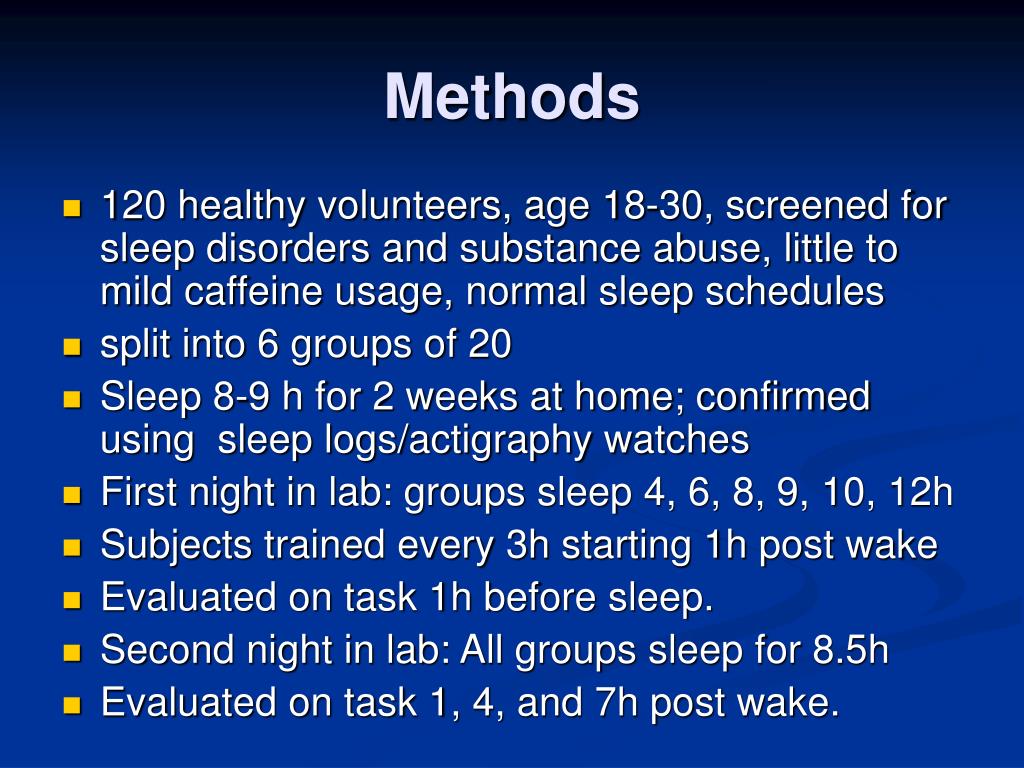 Methods

- 120 healthy volunteers, age 18-30, screened for sleep disorders and substance abuse, little to mild caffeine usage, normal sleep schedules
- split into 6 groups of 20
- Sleep 8-9 h for 2 weeks at home; confirmed using sleep logs/actigraphy watches
- First night in lab: groups sleep 4, 6, 8, 9, 10, 12h
- Subjects trained every 3h starting 1h post wake
- Evaluated on task 1h before sleep.
- Second night in lab: All groups sleep for 8.5h
- Evaluated on task 1, 4, and 7h post wake.